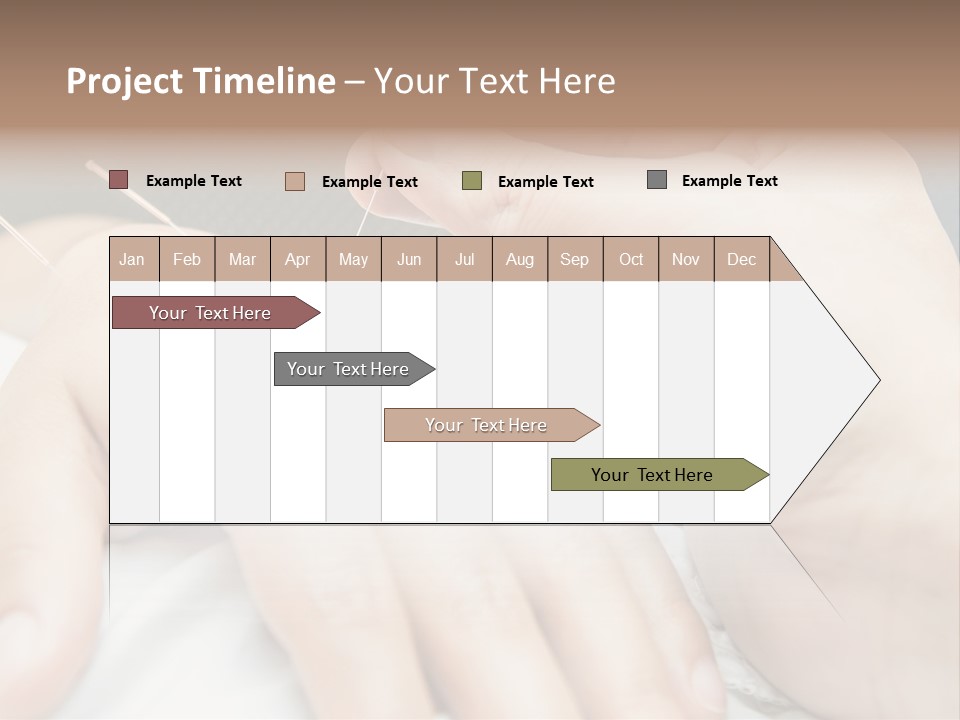 Project Timeline – Your Text Here

Example Text
Example Text
Example Text
Example Text

| Jan | Feb | Mar | Apr | May | Jun | Jul | Aug | Sep | Oct | Nov | Dec |
|---|---|---|---|---|---|---|---|---|---|---|---|

Your Text Here
Your Text Here
Your Text Here
Your Text Here